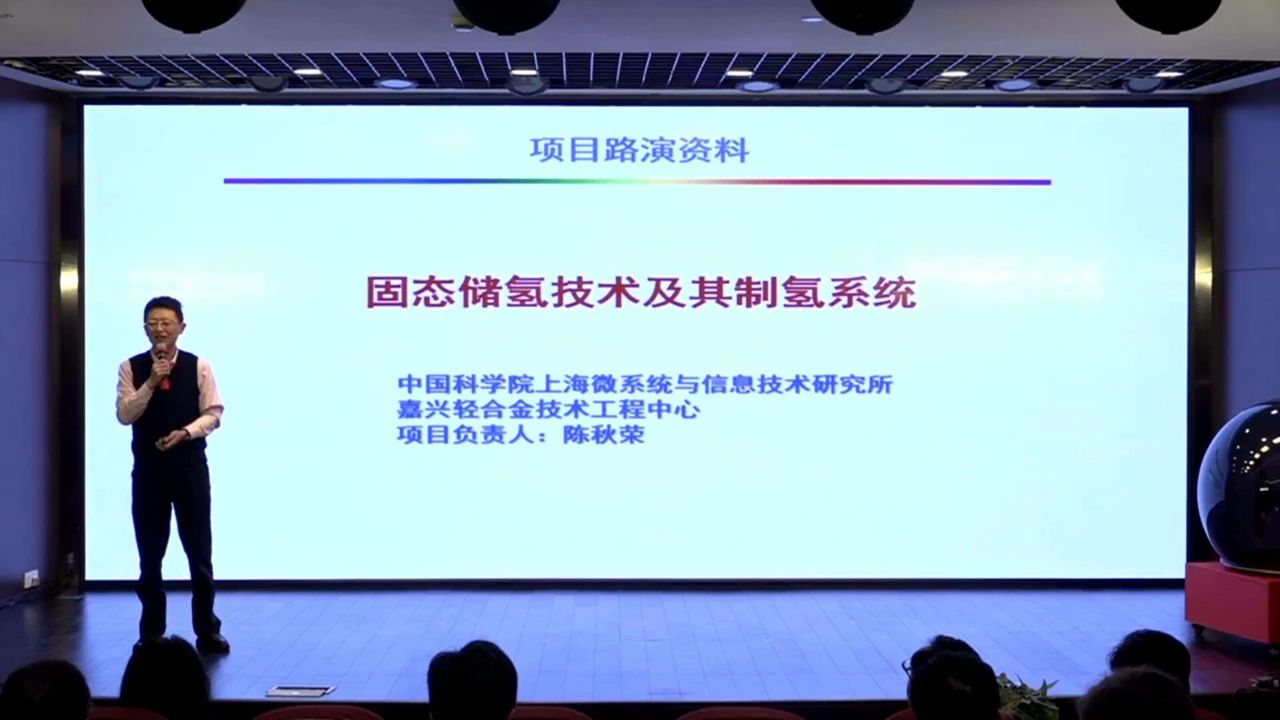 项目路演资料

固态储氢技术及其制氢系统

中国科学院上海微系统与信息技术研究所
嘉兴轻合金技术工程中心
项目负责人：陈秋荣